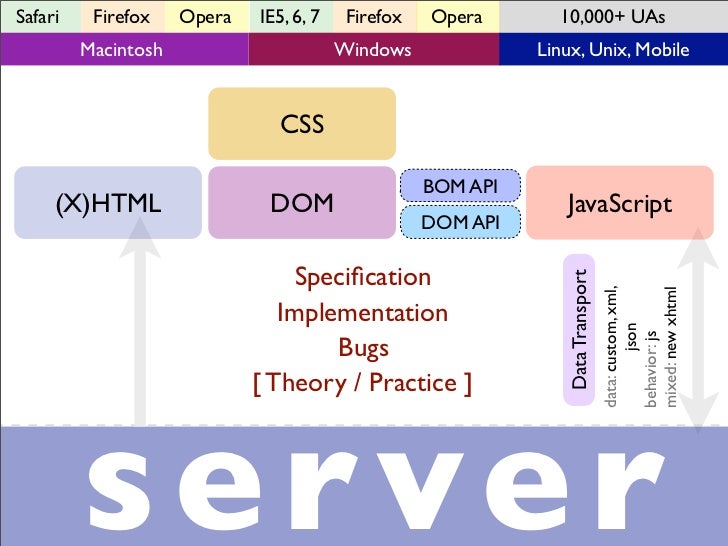 Safari Firefox Opera IE5, 6, 7 Firefox Opera 10,000+ UAs

Macintosh Windows Linux, Unix, Mobile

CSS

(X)HTML DOM BOM API DOM API JavaScript

Specification
Implementation
Bugs
[ Theory / Practice ]

Data Transport

data: custom, xml, json

behavior: js

mixed: new xhtml

server